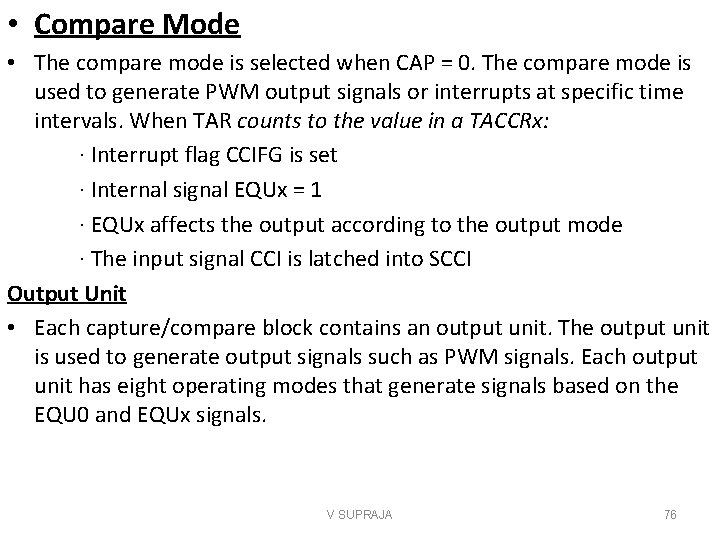 • Compare Mode

• The compare mode is selected when CAP = 0. The compare mode is used to generate PWM output signals or interrupts at specific time intervals. When TAR counts to the value in a TACCRx:

· Interrupt flag CCIFG is set

· Internal signal EQUx = 1

· EQUx affects the output according to the output mode

· The input signal CCI is latched into SCCI

Output Unit

• Each capture/compare block contains an output unit. The output unit is used to generate output signals such as PWM signals. Each output unit has eight operating modes that generate signals based on the EQU0 and EQUx signals.

V SUPRAJA

76